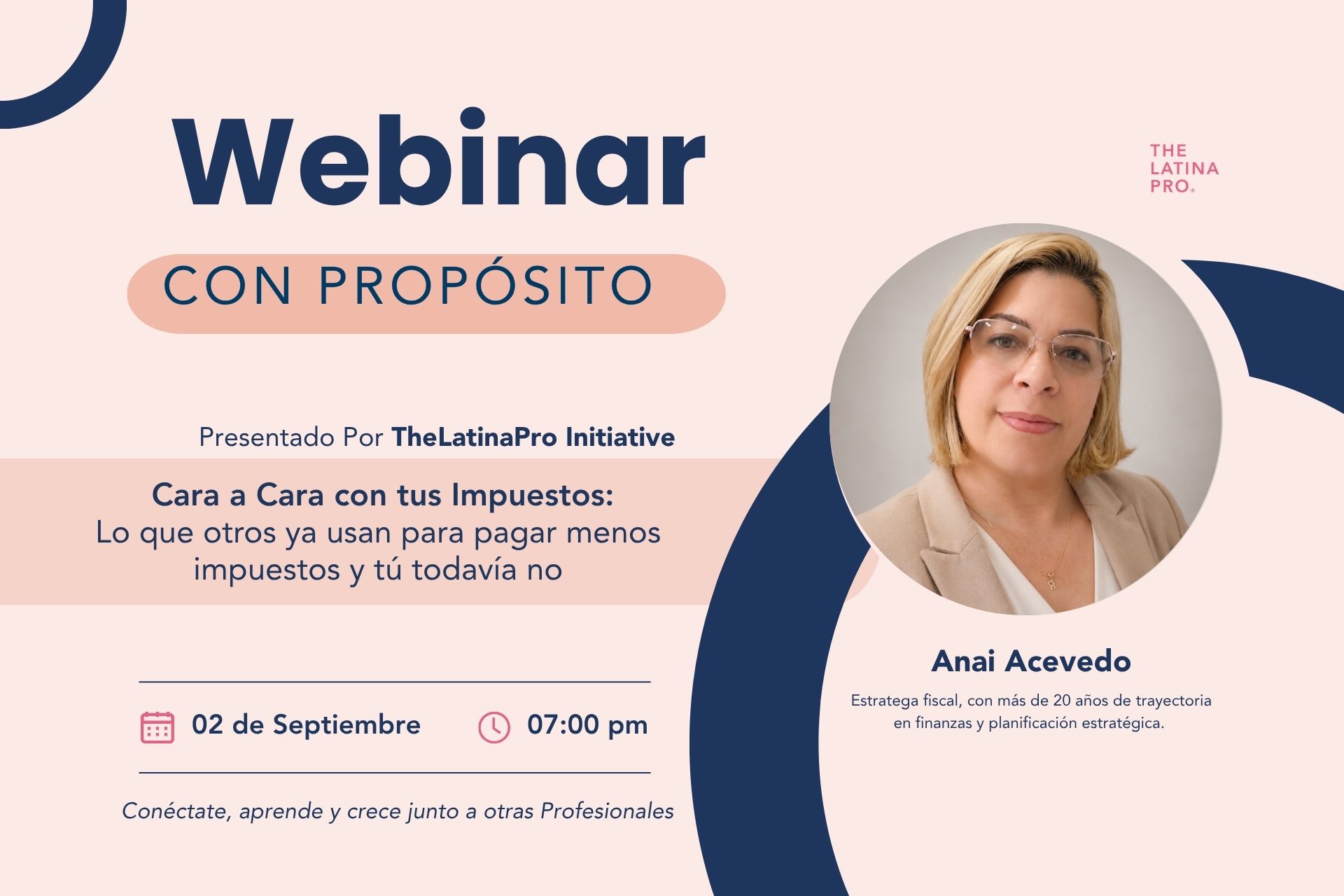 Webinar

CON PROPÓSITO

THE LATINA PRO.

Presentado Por TheLatinaPro Initiative

Cara a Cara con tus Impuestos:
Lo que otros ya usan para pagar menos impuestos y tú todavía no

02 de Septiembre 07:00 pm

Conéctate, aprende y crece junto a otras Profesionales

Anai Acevedo

Estratega fiscal, con más de 20 años de trayectoria en finanzas y planificación estratégica.